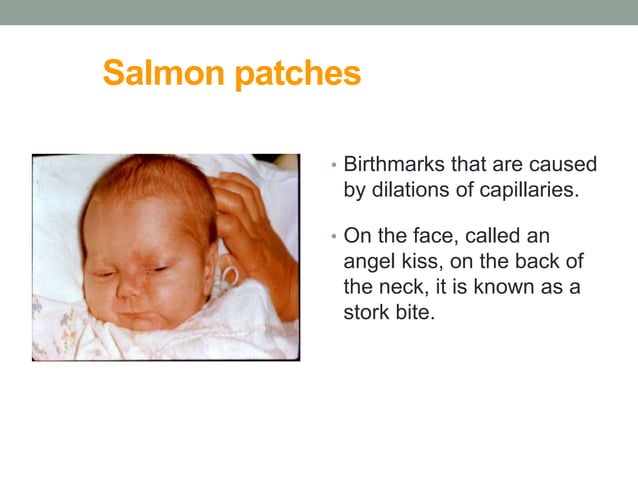 Salmon patches

• Birthmarks that are caused by dilations of capillaries.

• On the face, called an angel kiss, on the back of the neck, it is known as a stork bite.